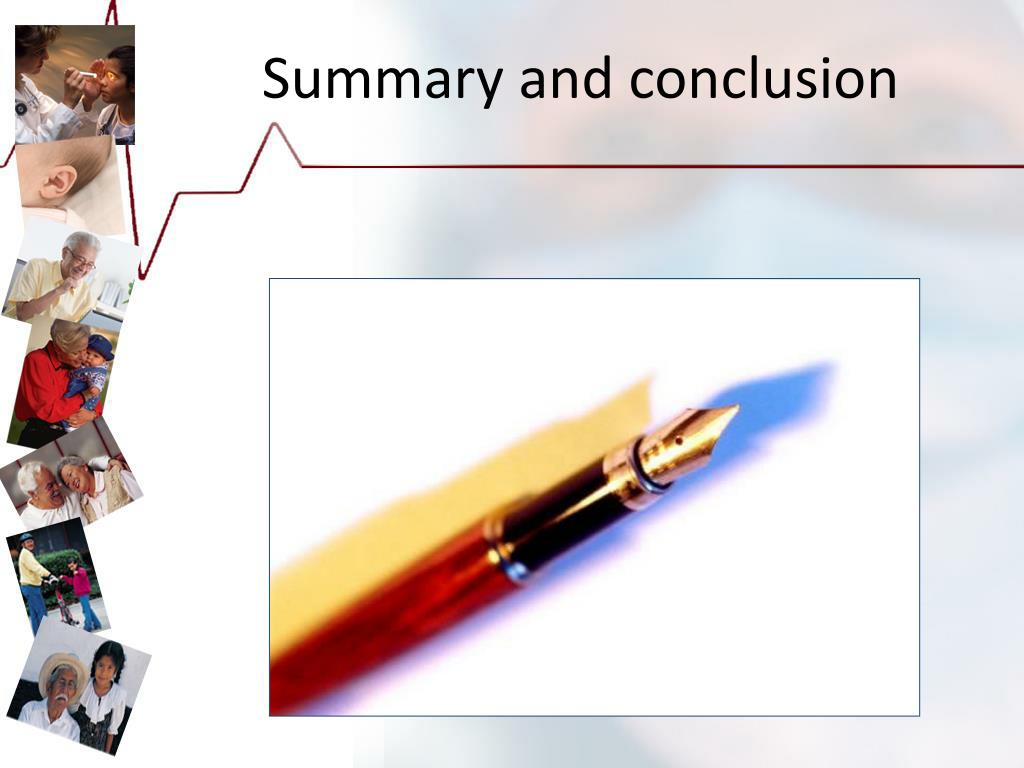 Summary and conclusion